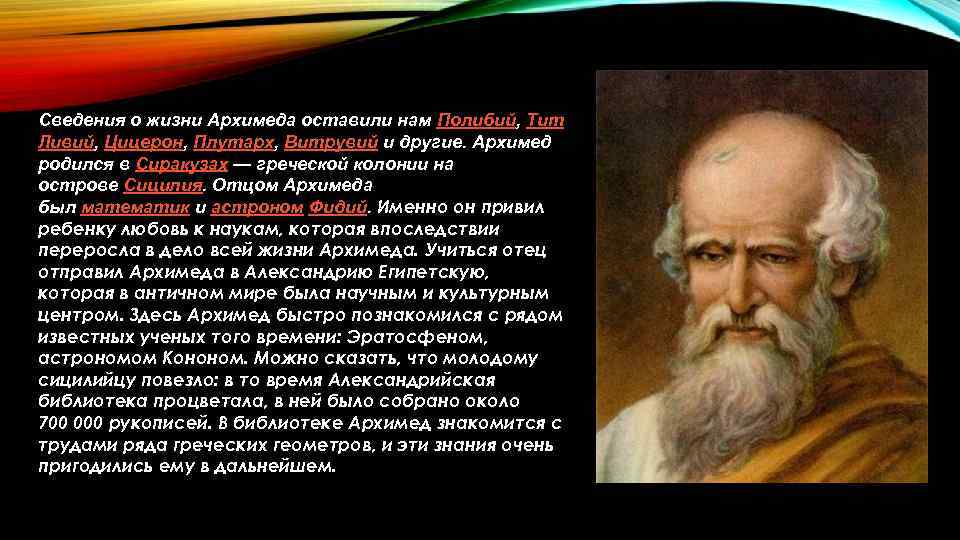 Сведения о жизни Архимеда оставили нам Полибий, Тит Ливий, Цицерон, Плутарх, Витрувий и другие. Архимед родился в Сиракузах — греческой колонии на острове Сицилия. Отцом Архимеда был математик и астроном Фидий. Именно он привил ребенку любовь к наукам, которая впоследствии переросла в дело всей жизни Архимеда. Учиться отец отправил Архимеда в Александрию Египетскую, которая в античном мире была научным и культурным центром. Здесь Архимед быстро познакомился с рядом известных ученых того времени: Эратосфеном, астрономом Кононом. Можно сказать, что молодому сицилийцу повезло: в то время Александрийская библиотека процветала, в ней было собрано около 700 000 рукописей. В библиотеке Архимед знакомится с трудами ряда греческих геометров, и эти знания очень пригодились ему в дальнейшем.